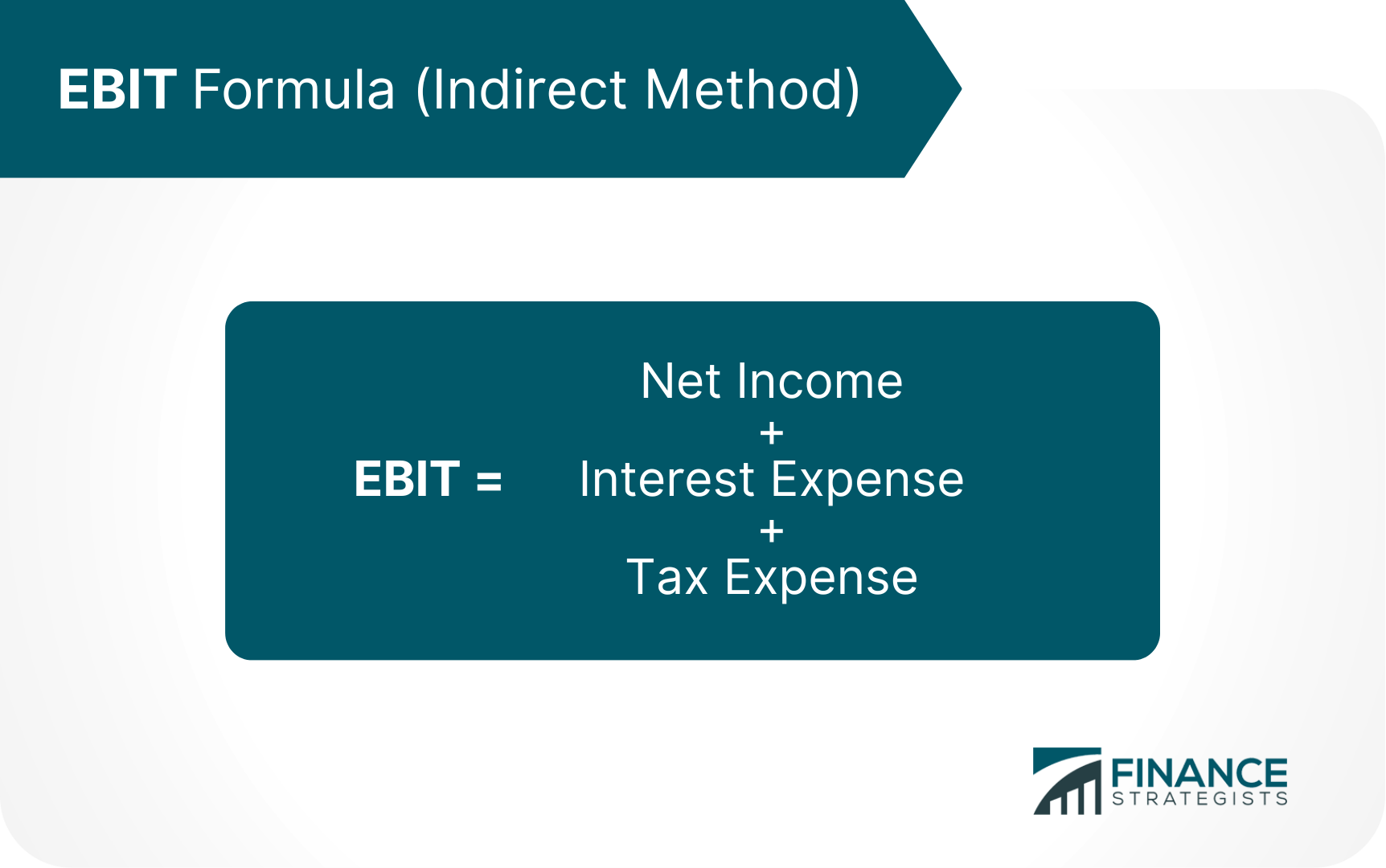 EBIT Formula (Indirect Method)

EBIT = Net Income + Interest Expense + Tax Expense

FINANCE STRATEGISTS